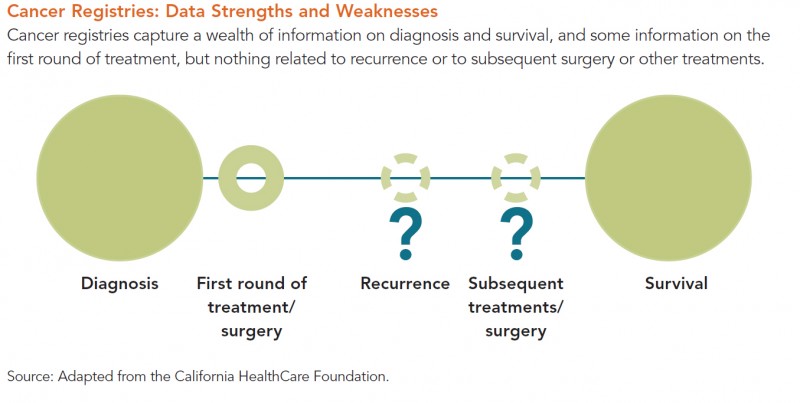 Cancer Registries: Data Strengths and Weaknesses

Cancer registries capture a wealth of information on diagnosis and survival, and some information on the first round of treatment, but nothing related to recurrence or to subsequent surgery or other treatments.

?

?

Diagnosis

First round of treatment/ surgery

Recurrence

Subsequent treatments/ surgery

Survival

Source: Adapted from the California HealthCare Foundation.